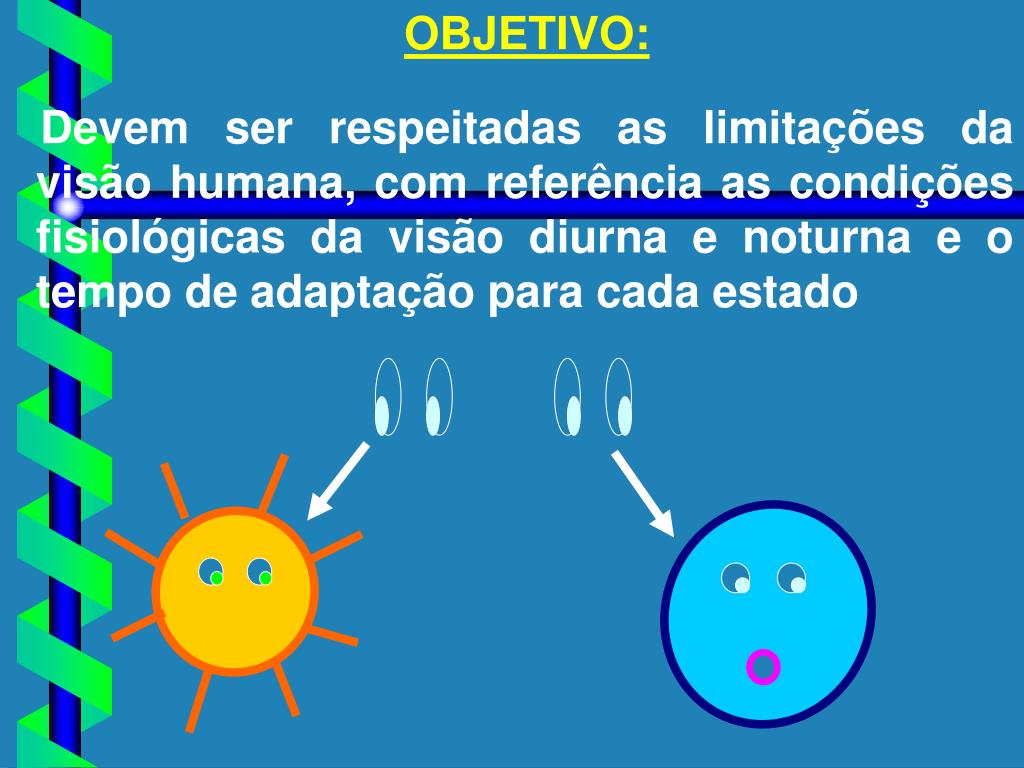 OBJETIVO:

Devem ser respeitadas as limitações da visão humana, com referência as condições fisiológicas da visão diurna e noturna e o tempo de adaptação para cada estado